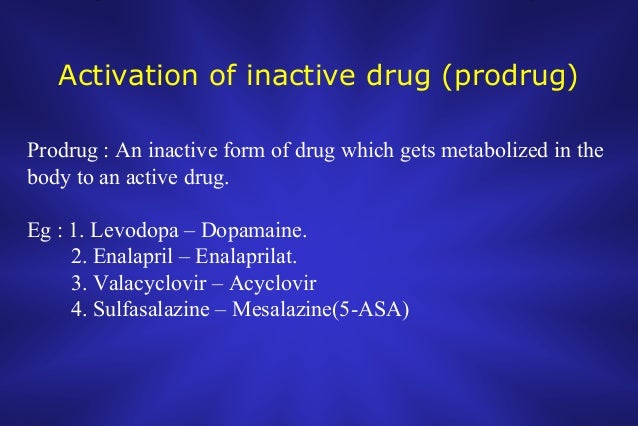 Activation of inactive drug (prodrug)

Prodrug : An inactive form of drug which gets metabolized in the body to an active drug.

Eg : 1. Levodopa – Dopamaine.
2. Enalapril – Enalaprilat.
3. Valacyclovir – Acyclovir
4. Sulfasalazine – Mesalazine(5-ASA)